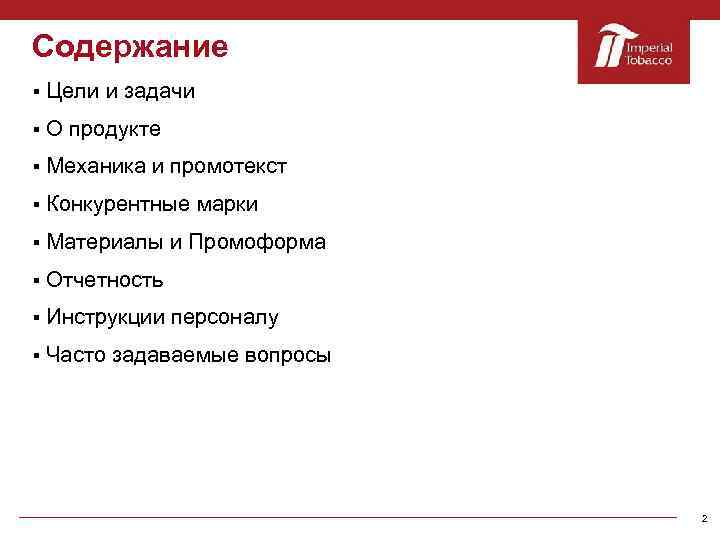 Содержание

Imperial Tobacco

▪ Цели и задачи
▪ О продукте
▪ Механика и промотекст
▪ Конкурентные марки
▪ Материалы и Промоформа
▪ Отчетность
▪ Инструкции персоналу
▪ Часто задаваемые вопросы

2